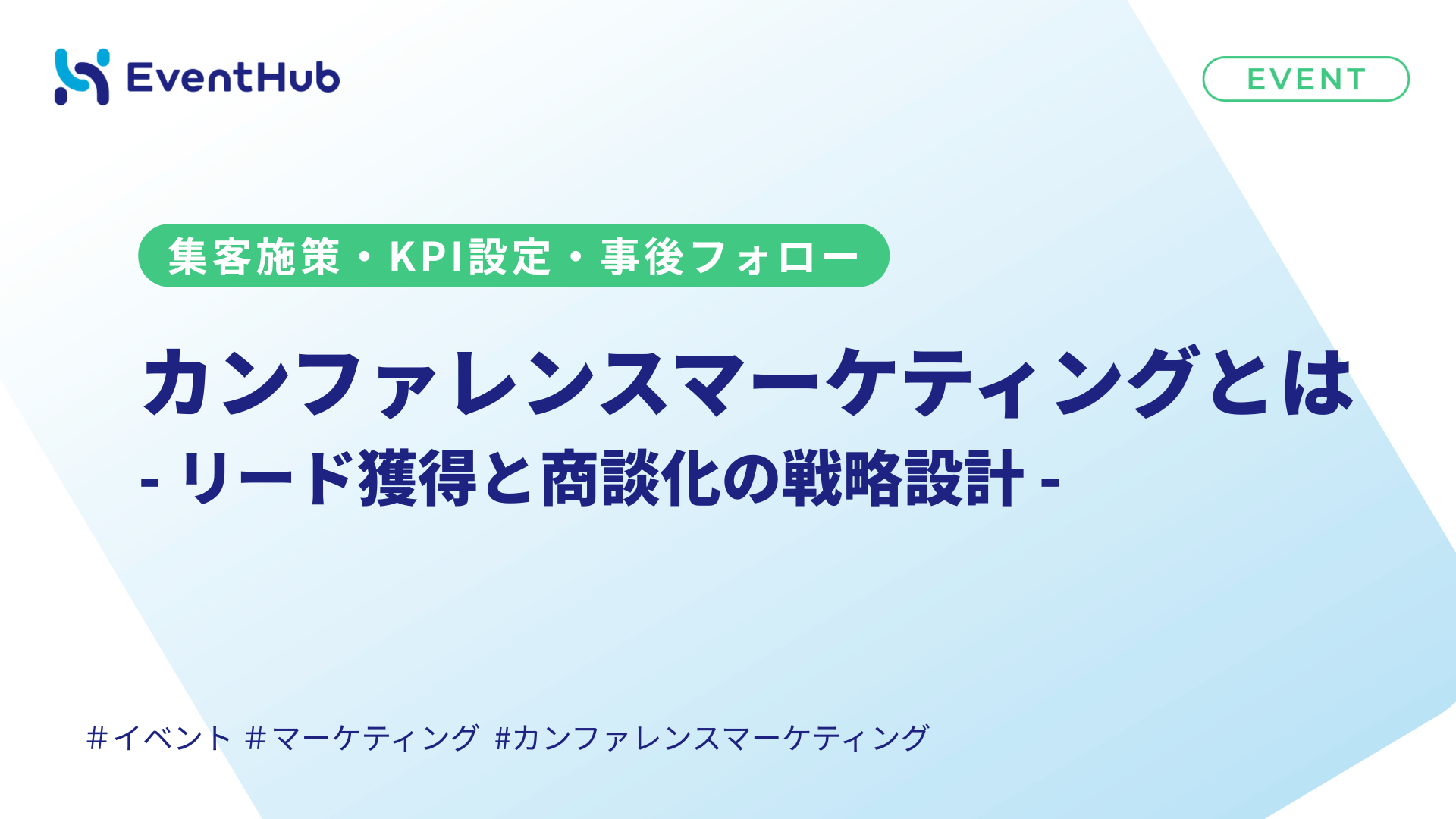 EventHub

EVENT

集客施策・KPI設定・事後フォロー

カンファレンスマーケティングとは
- リード獲得と商談化の戦略設計 -

#イベント #マーケティング #カンファレンスマーケティング